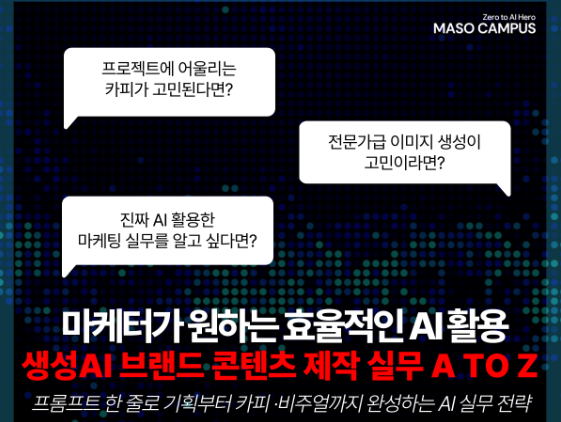 Zero to AI Hero
MASO CAMPUS

프로젝트에 어울리는 카피가 고민된다면?

전문가급 이미지 생성이 고민이라면?

진짜 AI 활용한 마케팅 실무를 알고 싶다면?

마케터가 원하는 효율적인 AI 활용
생성AI 브랜드 콘텐츠 제작 실무 A TO Z
프롬프트 한 줄로 기획부터 카피 ·비주얼까지 완성하는 AI 실무 전략